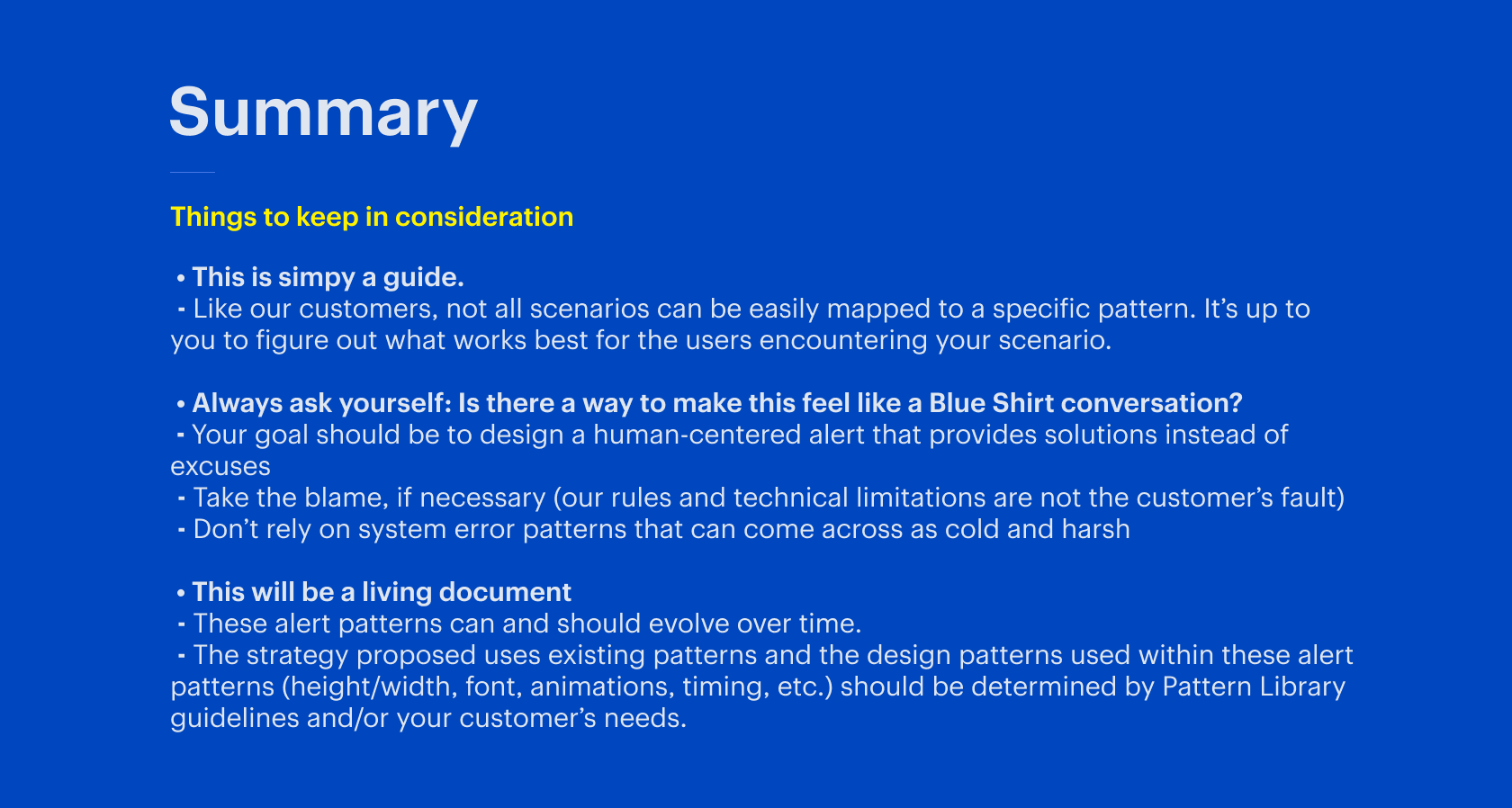 Summary

Things to keep in consideration

• This is simpy a guide.
- Like our customers, not all scenarios can be easily mapped to a specific pattern. It's up to you to figure out what works best for the users encountering your scenario.

• Always ask yourself: Is there a way to make this feel like a Blue Shirt conversation?
- Your goal should be to design a human-centered alert that provides solutions instead of excuses
- Take the blame, if necessary (our rules and technical limitations are not the customer's fault)
- Don't rely on system error patterns that can come across as cold and harsh

• This will be a living document
- These alert patterns can and should evolve over time.
- The strategy proposed uses existing patterns and the design patterns used within these alert patterns (height/width, font, animations, timing, etc.) should be determined by Pattern Library guidelines and/or your customer's needs.